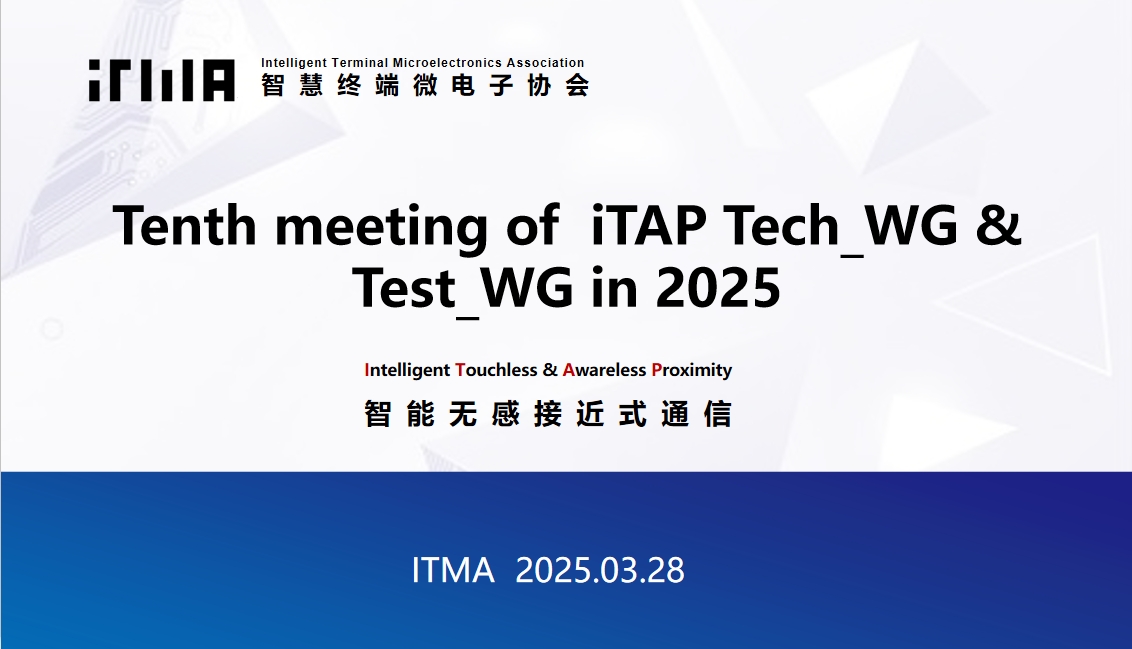 iTMA
Intelligent Terminal Microelectronics Association
智慧终端微电子协会

Tenth meeting of iTAP Tech_WG & Test_WG in 2025

Intelligent Touchless & Awareless Proximity
智能无感接近式通信

ITMA 2025.03.28